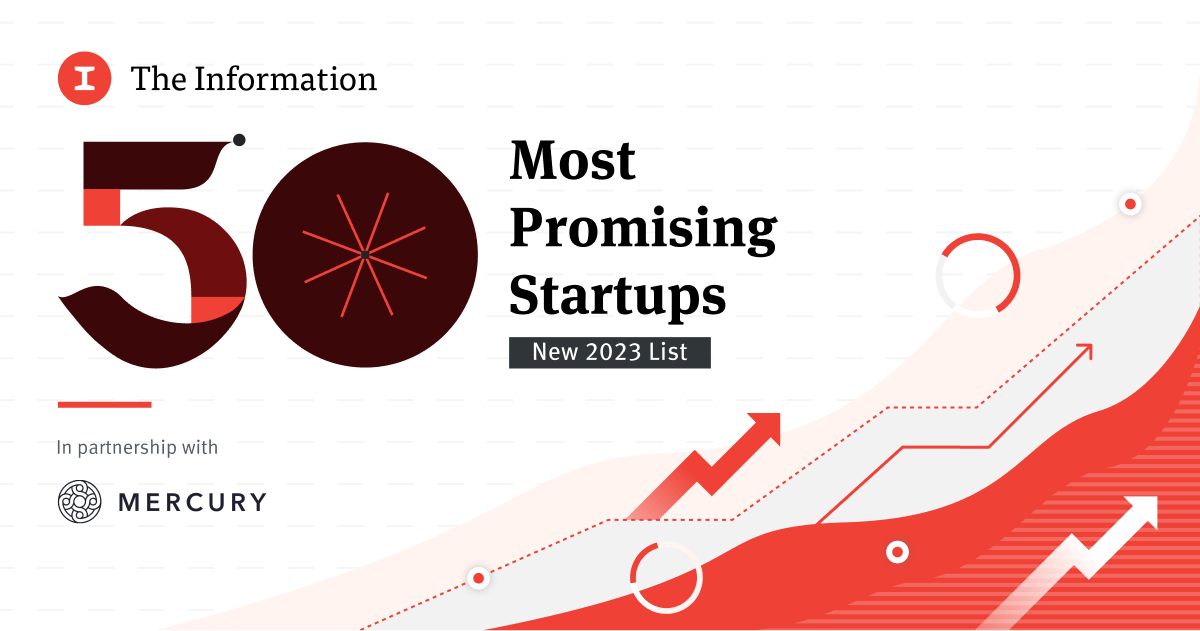 The Information

50

Most Promising Startups

New 2023 List

In partnership with

MERCURY